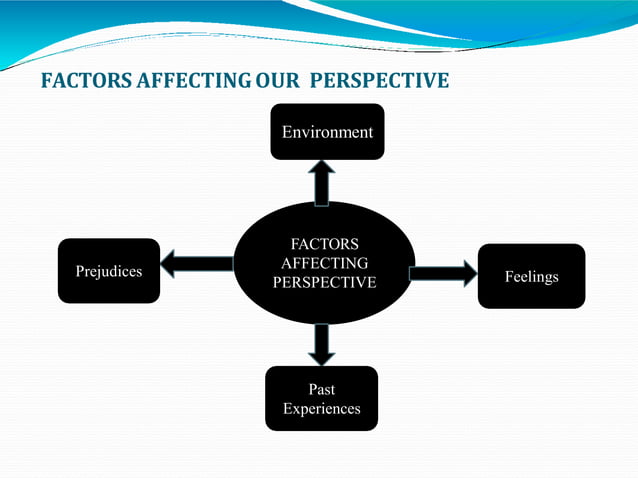 FACTORS AFFECTING OUR PERSPECTIVE

Environment

Prejudices

FACTORS AFFECTING PERSPECTIVE

Feelings

Past Experiences